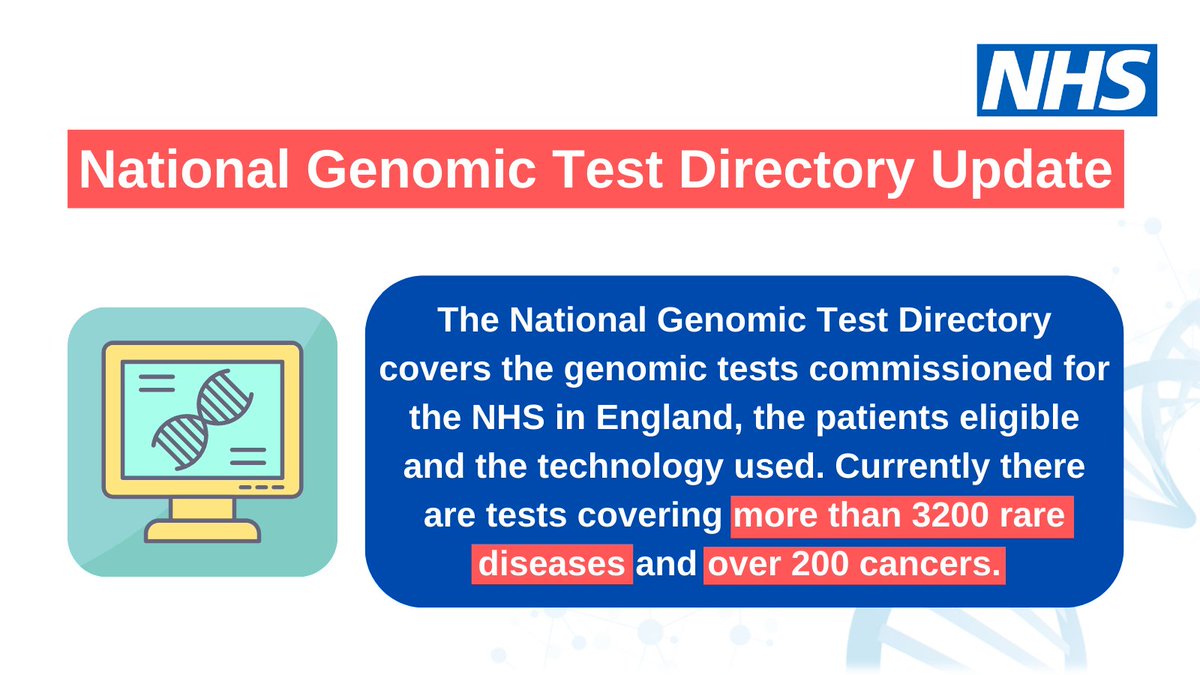 NHS

National Genomic Test Directory Update

The National Genomic Test Directory covers the genomic tests commissioned for the NHS in England, the patients eligible and the technology used. Currently there are tests covering more than 3200 rare diseases and over 200 cancers.